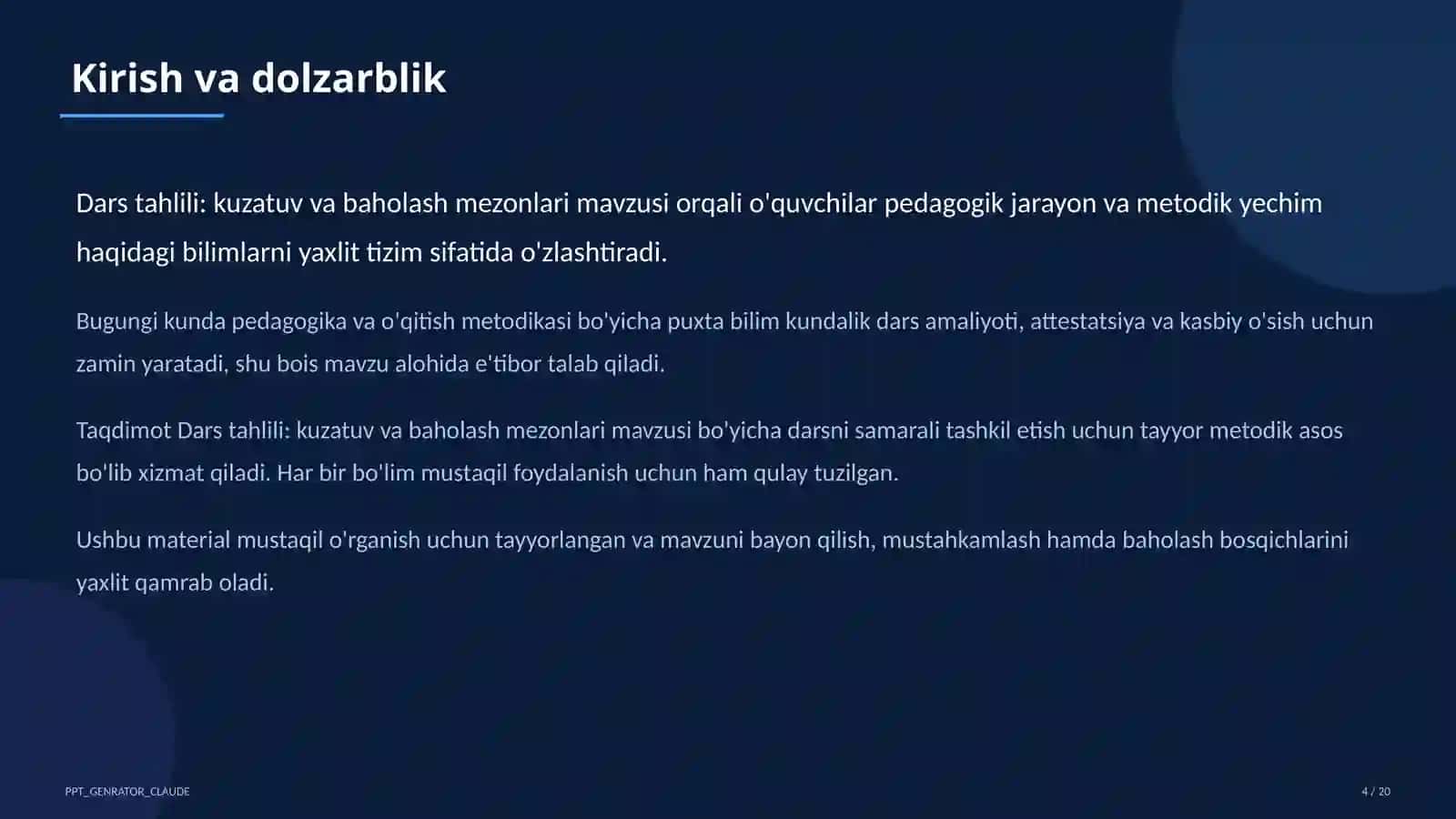 Kirish va dolzarblik

Dars tahlili: kuzatuv va baholash mezonlari mavzusi orqali o'quvchilar pedagogik jarayon va metodik yechim haqidagi bilimlarni yaxlit tizim sifatida o'zlashtiradi.

Bugungi kunda pedagogika va o'qitish metodikasi bo'yicha puxta bilim kundalik dars amaliyoti, attestatsiya va kasbiy o'sish uchun zamin yaratadi, shu bois mavzu alohida e'tibor talab qiladi.

Taqdimot Dars tahlili: kuzatuv va baholash mezonlari mavzusi bo'yicha darsni samarali tashkil etish uchun tayyor metodik asos bo'lib xizmat qiladi. Har bir bo'lim mustaqil foydalanish uchun ham qulay tuzilgan.

Ushbu material mustaqil o'rganish uchun tayyorlangan va mavzuni bayon qilish, mustahkamlash hamda baholash bosqichlarini yaxlit qamrab oladi.

PPT_GENRATOR_CLAUDE

4 / 20